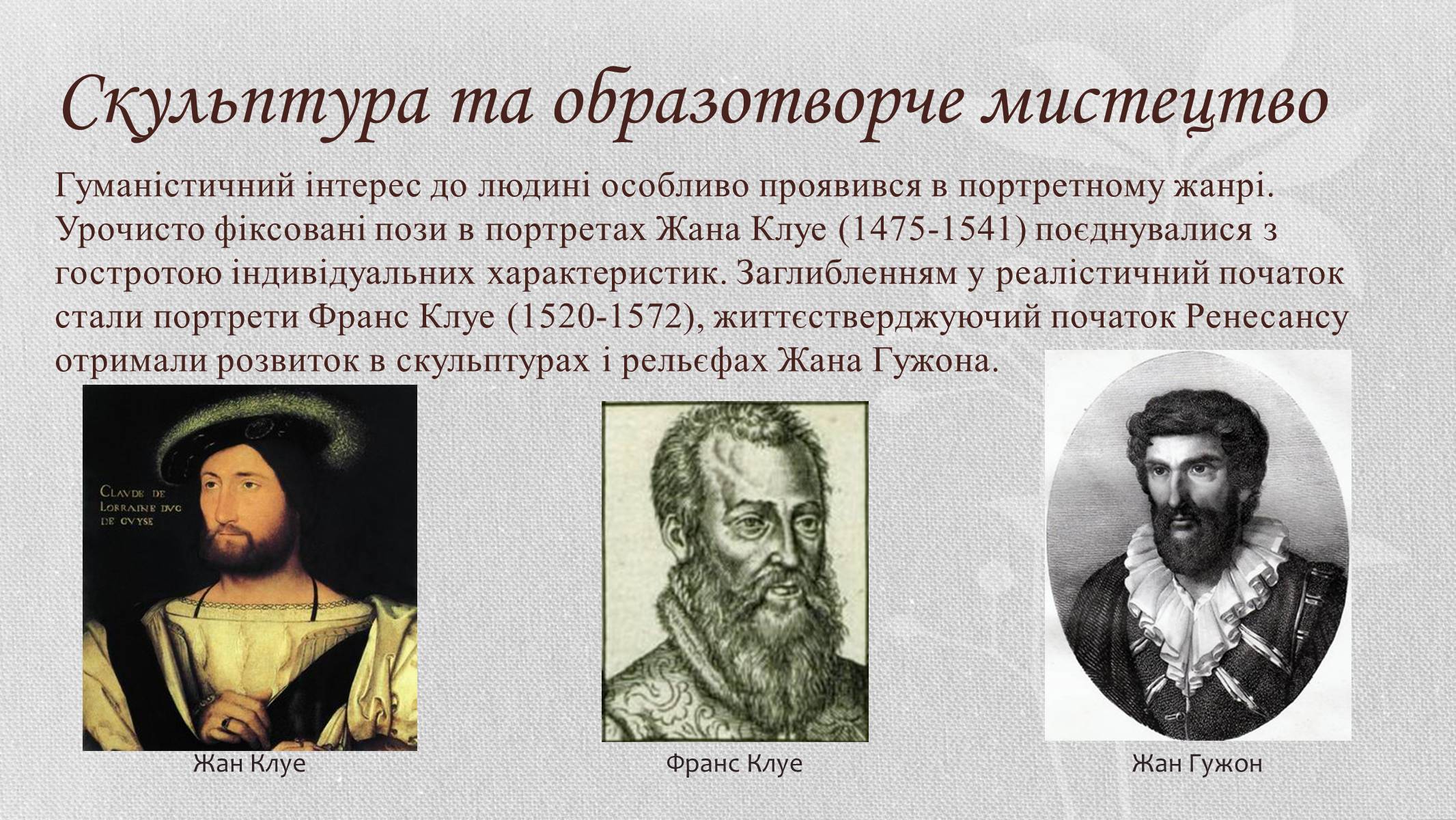 Скульптура та образотворче мистецтво

Гуманістичний інтерес до людині особливо проявився в портретному жанрі. Урочисто фіксовані пози в портретах Жана Клуе (1475-1541) поєднувалися з гостротою індивідуальних характеристик. Заглибленням у реалістичний початок стали портрети Франс Клуе (1520-1572), життєстверджуючий початок Ренесансу отримали розвиток в скульптурах і рельєфах Жана Гужона.

CLAVDE DE LORRAINE DVC DE GVYSE

Жан Клуе

Франс Клуе

Жан Гужон